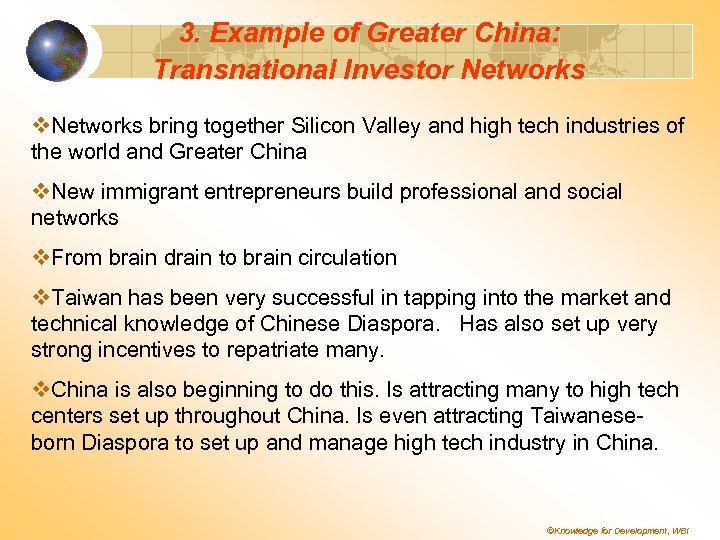 3. Example of Greater China: Transnational Investor Networks

❖Networks bring together Silicon Valley and high tech industries of the world and Greater China

❖New immigrant entrepreneurs build professional and social networks

❖From brain drain to brain circulation

❖Taiwan has been very successful in tapping into the market and technical knowledge of Chinese Diaspora. Has also set up very strong incentives to repatriate many.

❖China is also beginning to do this. Is attracting many to high tech centers set up throughout China. Is even attracting Taiwanese-born Diaspora to set up and manage high tech industry in China.

©Knowledge for Development, WBI